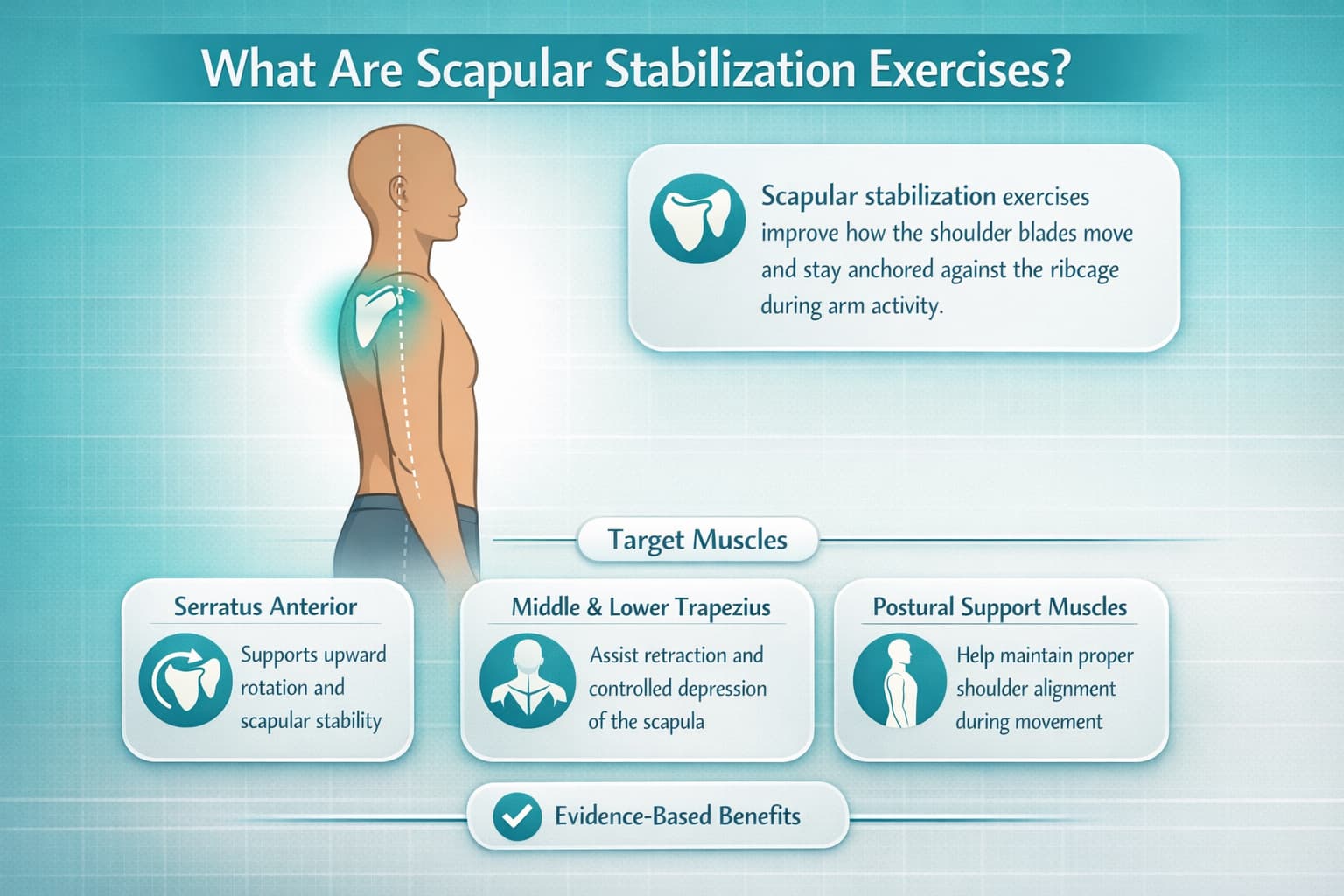 What Are Scapular Stabilization Exercises?

Scapular stabilization exercises improve how the shoulder blades move and stay anchored against the ribcage during arm activity.

Target Muscles

Serratus Anterior

Supports upward rotation and scapular stability

Middle & Lower Trapezius

Assist retraction and controlled depression of the scapula

Postural Support Muscles

Help maintain proper shoulder alignment during movement

Evidence-Based Benefits